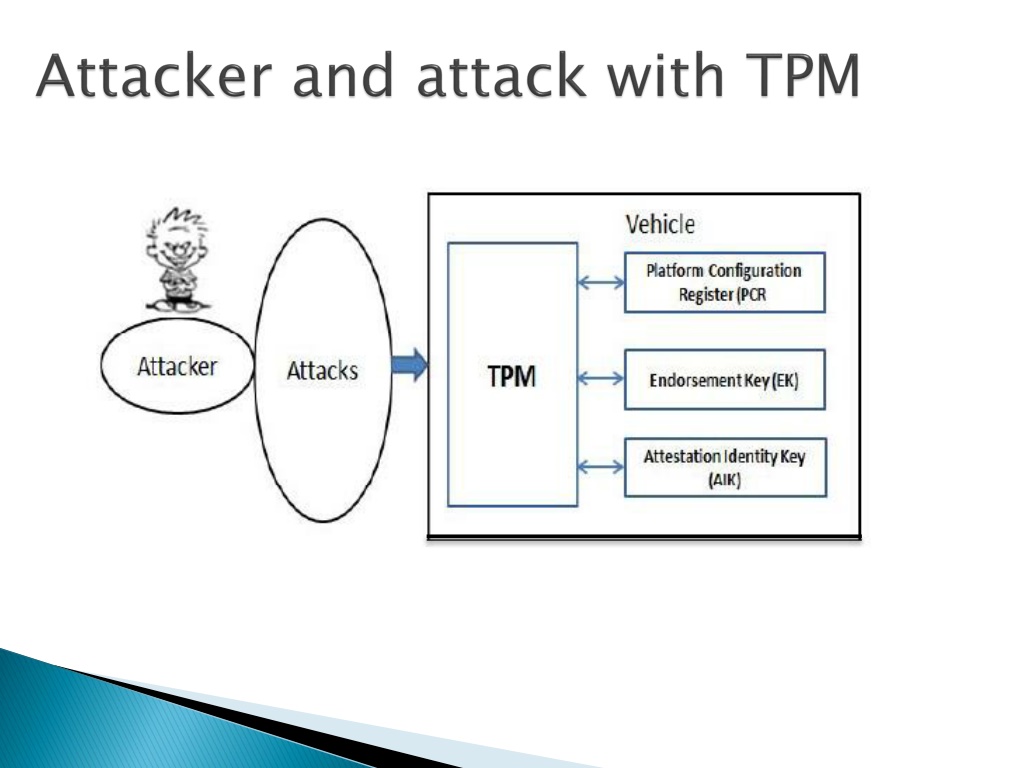 Attacker and attack with TPM

Attacker

Attacks

Vehicle

TPM

Platform Configuration Register (PCR

Endorsement Key (EK)

Attestation Identity Key (AIK)